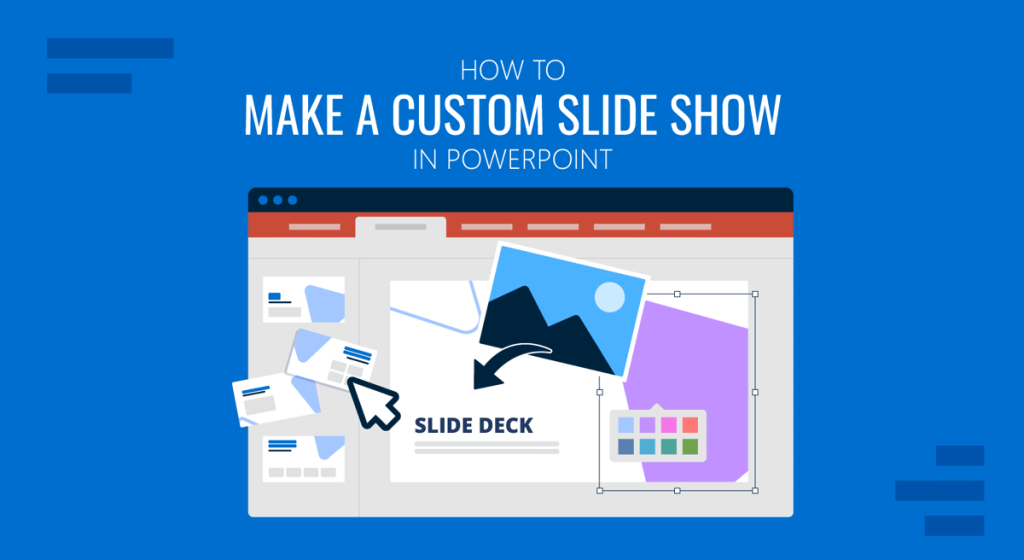 HOW TO
MAKE A CUSTOM SLIDE SHOW
IN POWERPOINT

SLIDE DECK